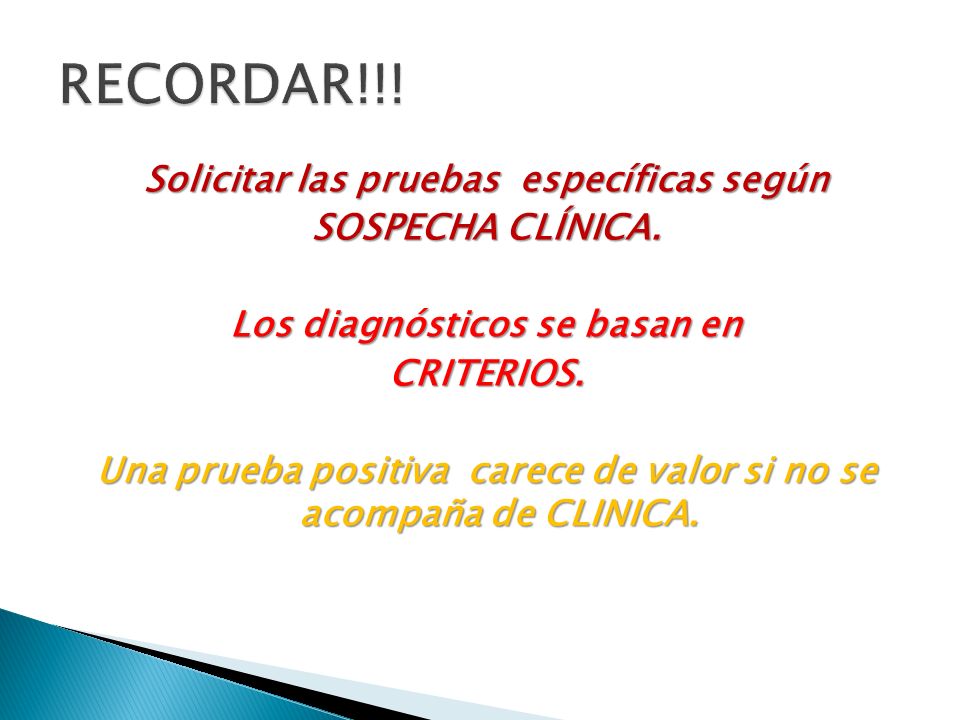 RECORDAR!!!

Solicitar las pruebas  específicas según SOSPECHA CLÍNICA.

Los diagnósticos se basan en CRITERIOS.

Una prueba positiva  carece de valor si no se acompaña de CLINICA.